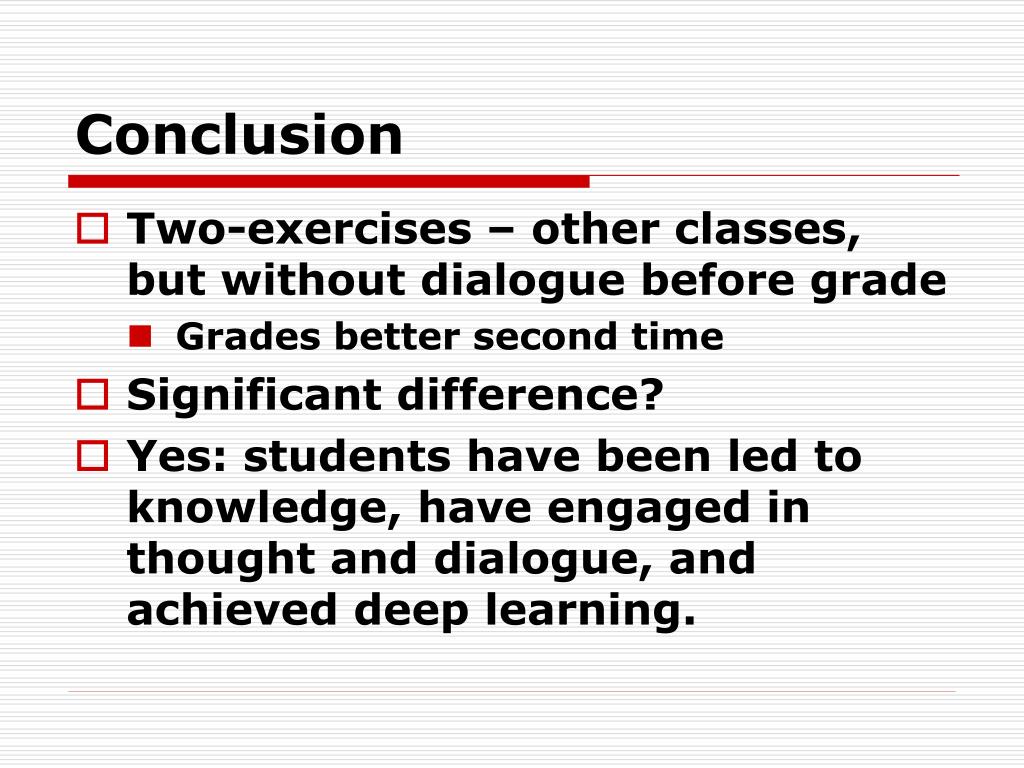 Conclusion

Two-exercises – other classes, but without dialogue before grade

Grades better second time

Significant difference?

Yes: students have been led to knowledge, have engaged in thought and dialogue, and achieved deep learning.